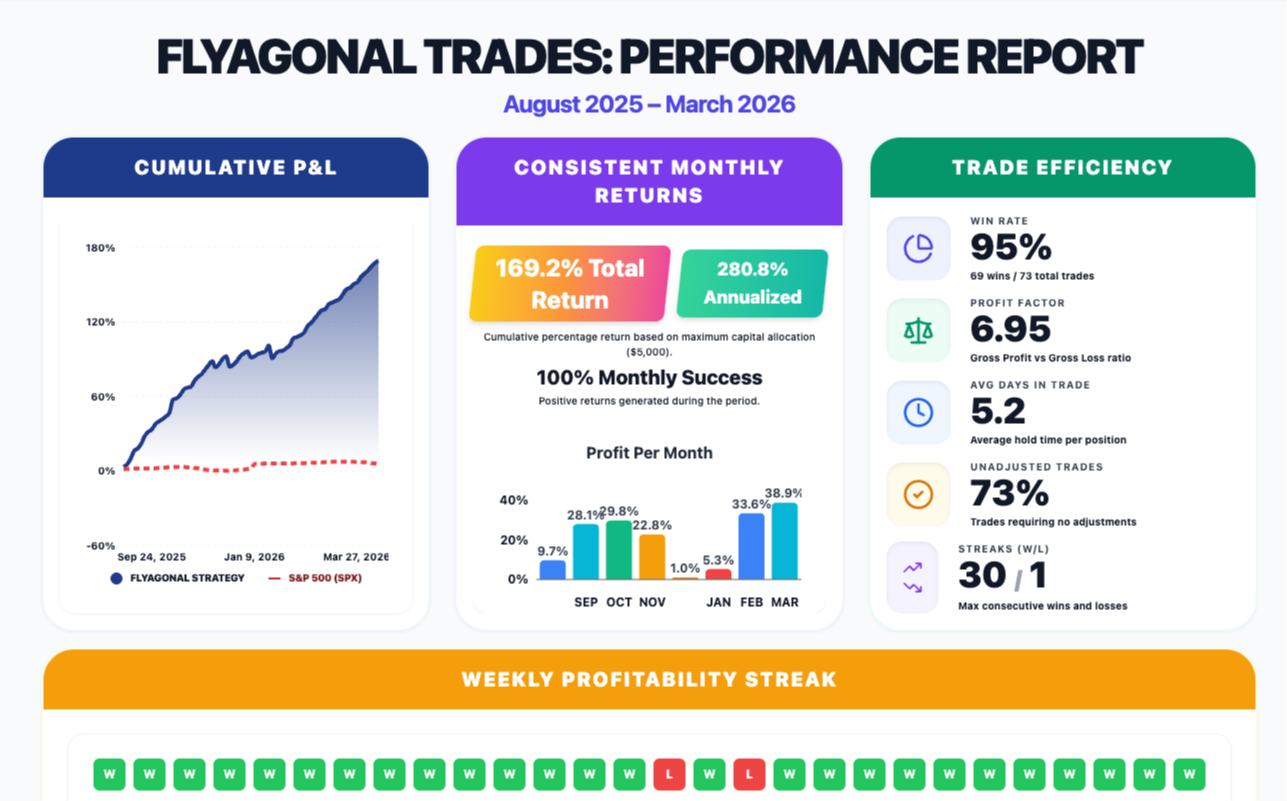 FLYAGONAL TRADES: PERFORMANCE REPORT

August 2025 – March 2026

CUMULATIVE P&L

180%
120%
60%
0%
-60%
Sep 24, 2025
Jan 9, 2026
Mar 27, 2026

FLYAGONAL STRATEGY
S&P 500 (SPX)

CONSISTENT MONTHLY RETURNS

169.2% Total Return

280.8% Annualized

Cumulative percentage return based on maximum capital allocation ($5,000).

100% Monthly Success

Positive returns generated during the period.

Profit Per Month

40%
20%
0%
9.7%
28.1%
29.8%
22.8%
1.0%
5.3%
33.6%
38.9%
SEP
OCT
NOV
JAN
FEB
MAR

TRADE EFFICIENCY

WIN RATE
95%
69 wins / 73 total trades

PROFIT FACTOR
6.95
Gross Profit vs Gross Loss ratio

AVG DAYS IN TRADE
5.2
Average hold time per position

UNADJUSTED TRADES
73%
Trades requiring no adjustments

STREAKS (W/L)
30 / 1
Max consecutive wins and losses

WEEKLY PROFITABILITY STREAK

W W W W W W W W W W W W W W L W L W W W W W W W W W W W